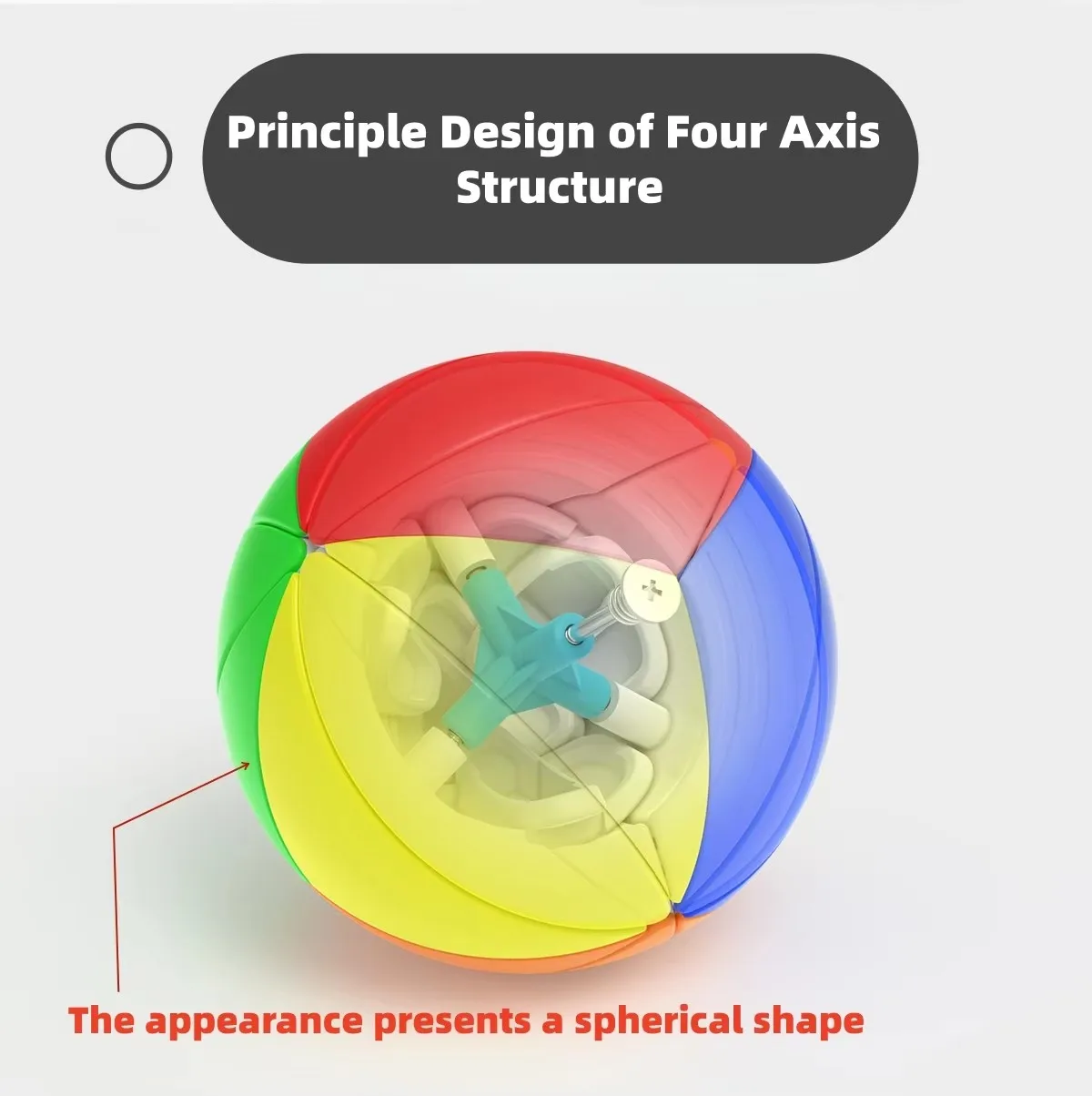 Principle Design of Four Axis Structure

The appearance presents a spherical shape